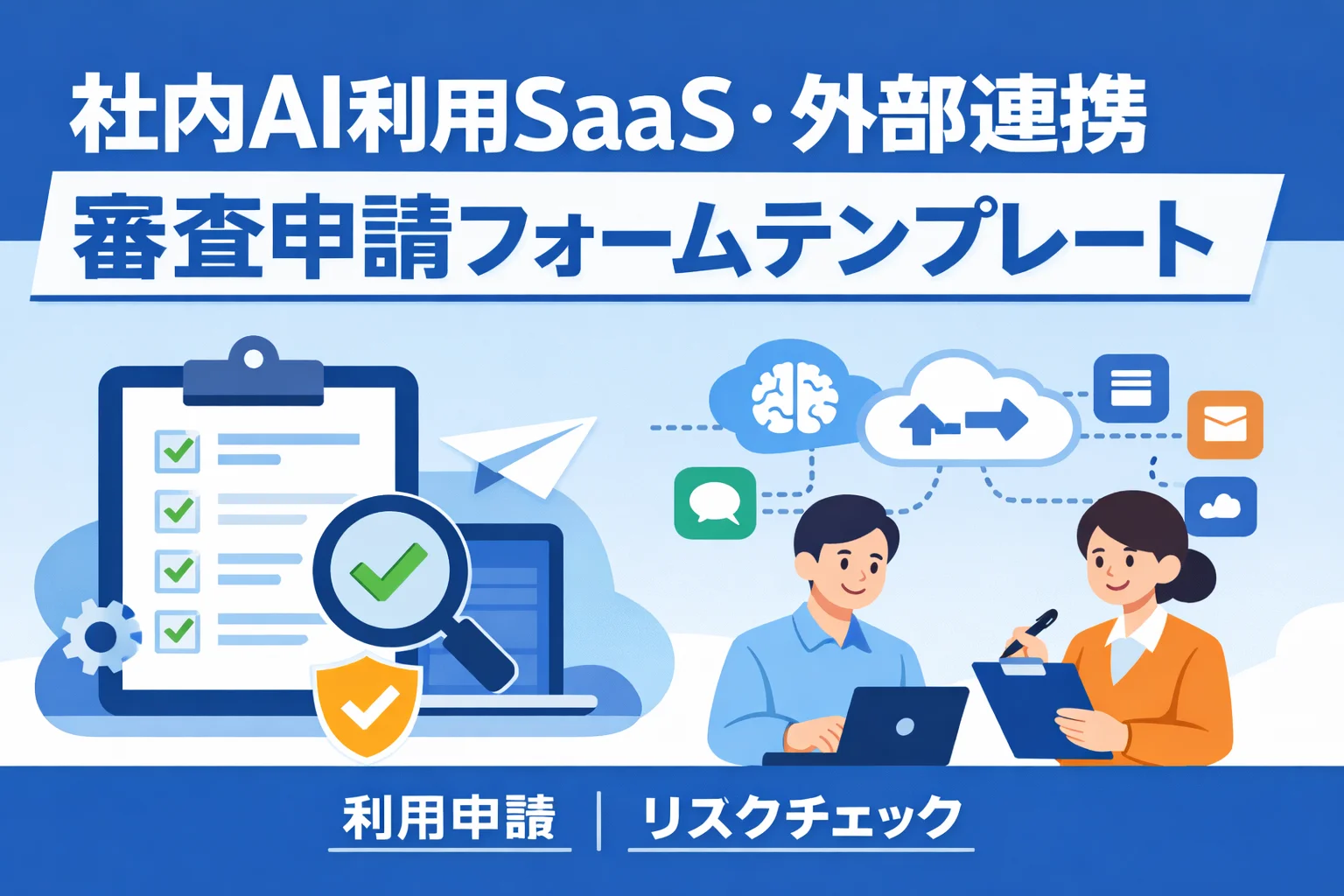 社内AI利用SaaS・外部連携
審査申請フォームテンプレート

利用申請 | リスクチェック